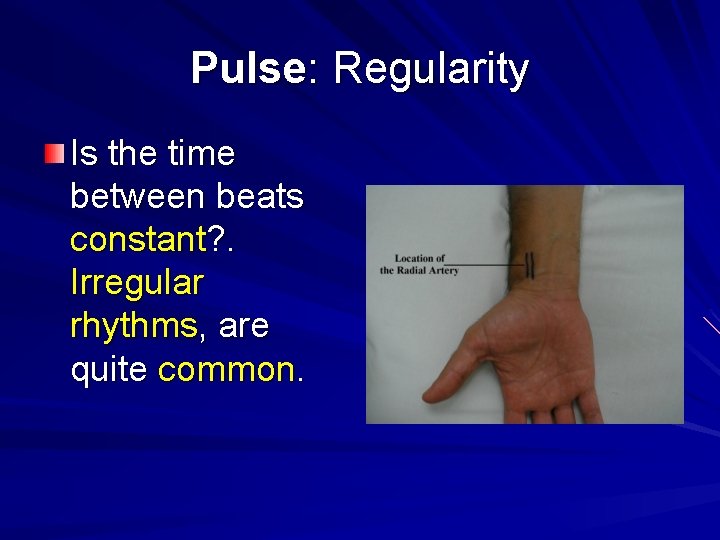 Pulse: Regularity

Is the time between beats constant?. Irregular rhythms, are quite common.

Location of the Radial Artery